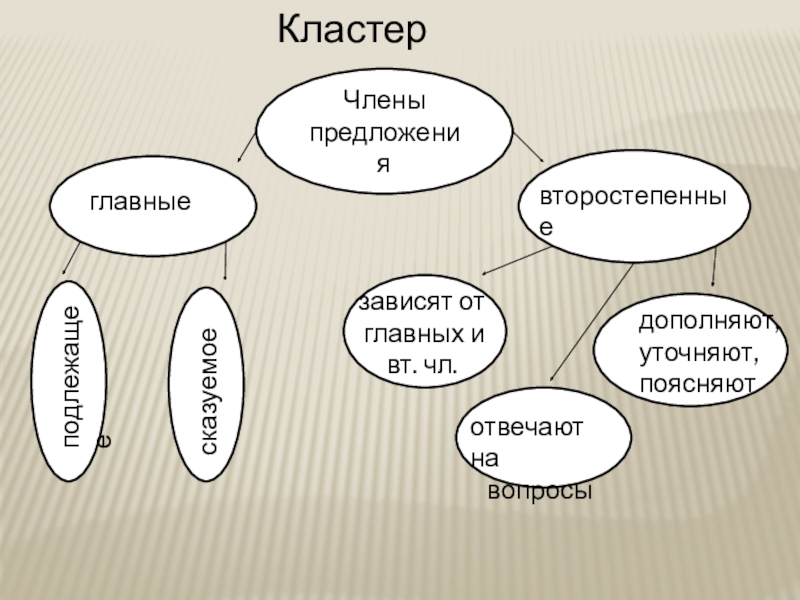 Кластер

Члены предложения

главные

второстепенные

подлежащее

сказуемое

зависят от главных и вт. чл.

дополняют, уточняют, поясняют

отвечают на вопросы